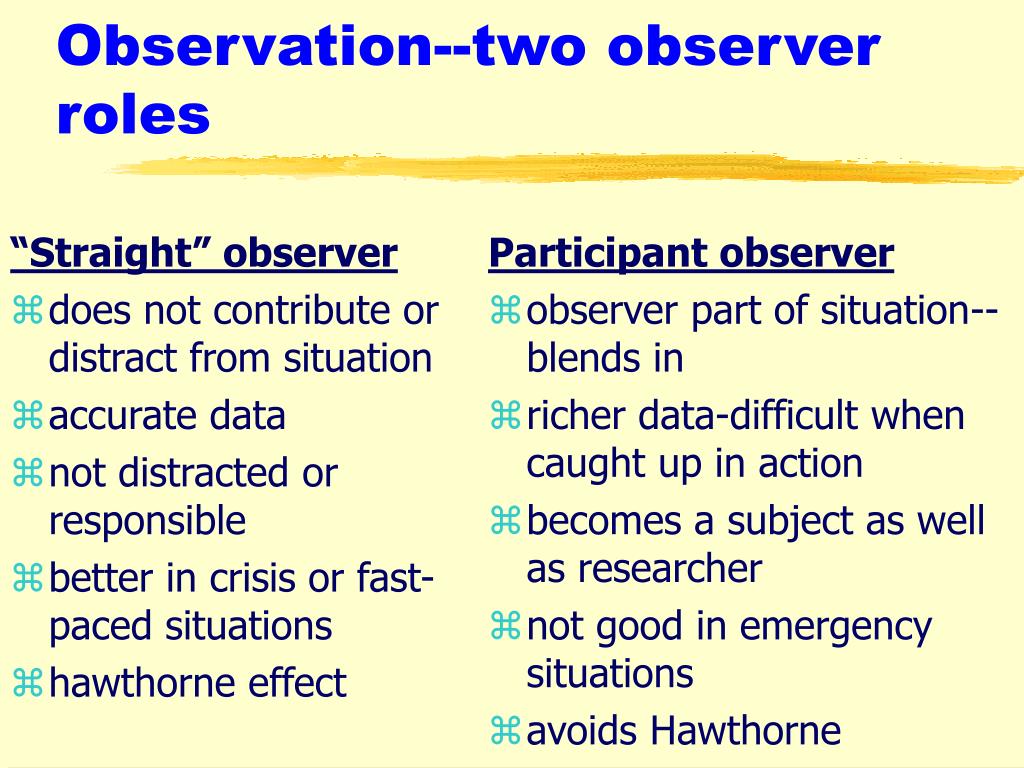 Observation--two observer roles

“Straight” observer

⌘ does not contribute or distract from situation

⌘ accurate data

⌘ not distracted or responsible

⌘ better in crisis or fast-paced situations

⌘ hawthorne effect

Participant observer

⌘ observer part of situation--blends in

⌘ richer data-difficult when caught up in action

⌘ becomes a subject as well as researcher

⌘ not good in emergency situations

⌘ avoids Hawthorne